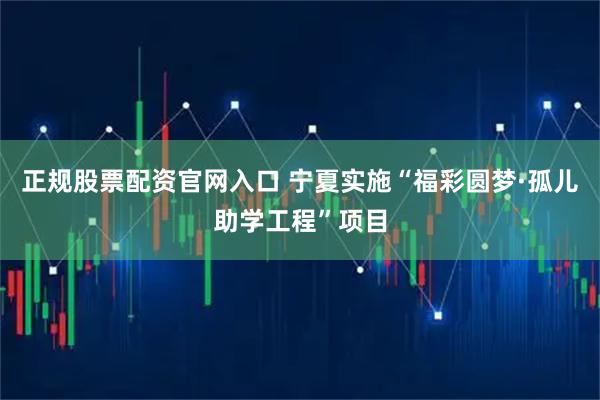 正规股票配资官网入口 宁夏实施“福彩圆梦·孤儿助学工程”项目